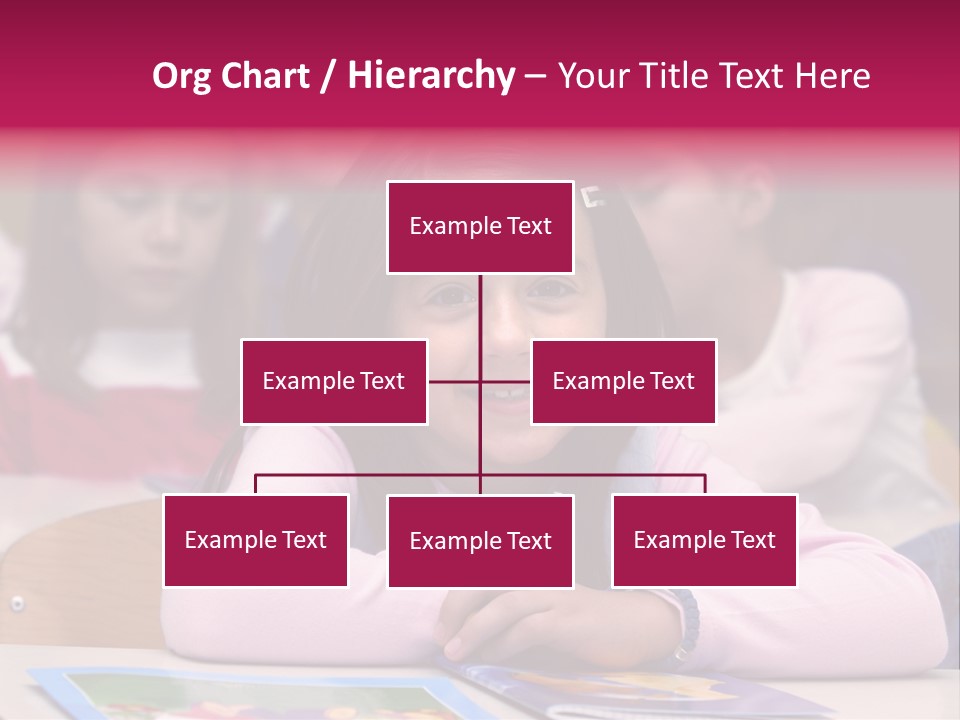 Org Chart / Hierarchy – Your Title Text Here

Example Text

Example Text

Example Text

Example Text

Example Text

Example Text